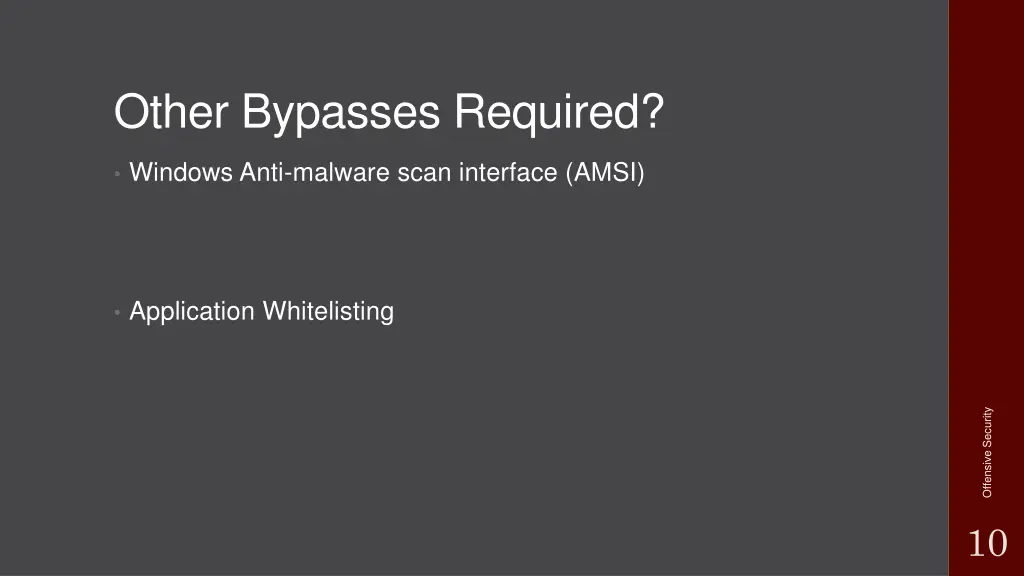 Other Bypasses Required?

• Windows Anti-malware scan interface (AMSI)

• Application Whitelisting

Offensive Security

10